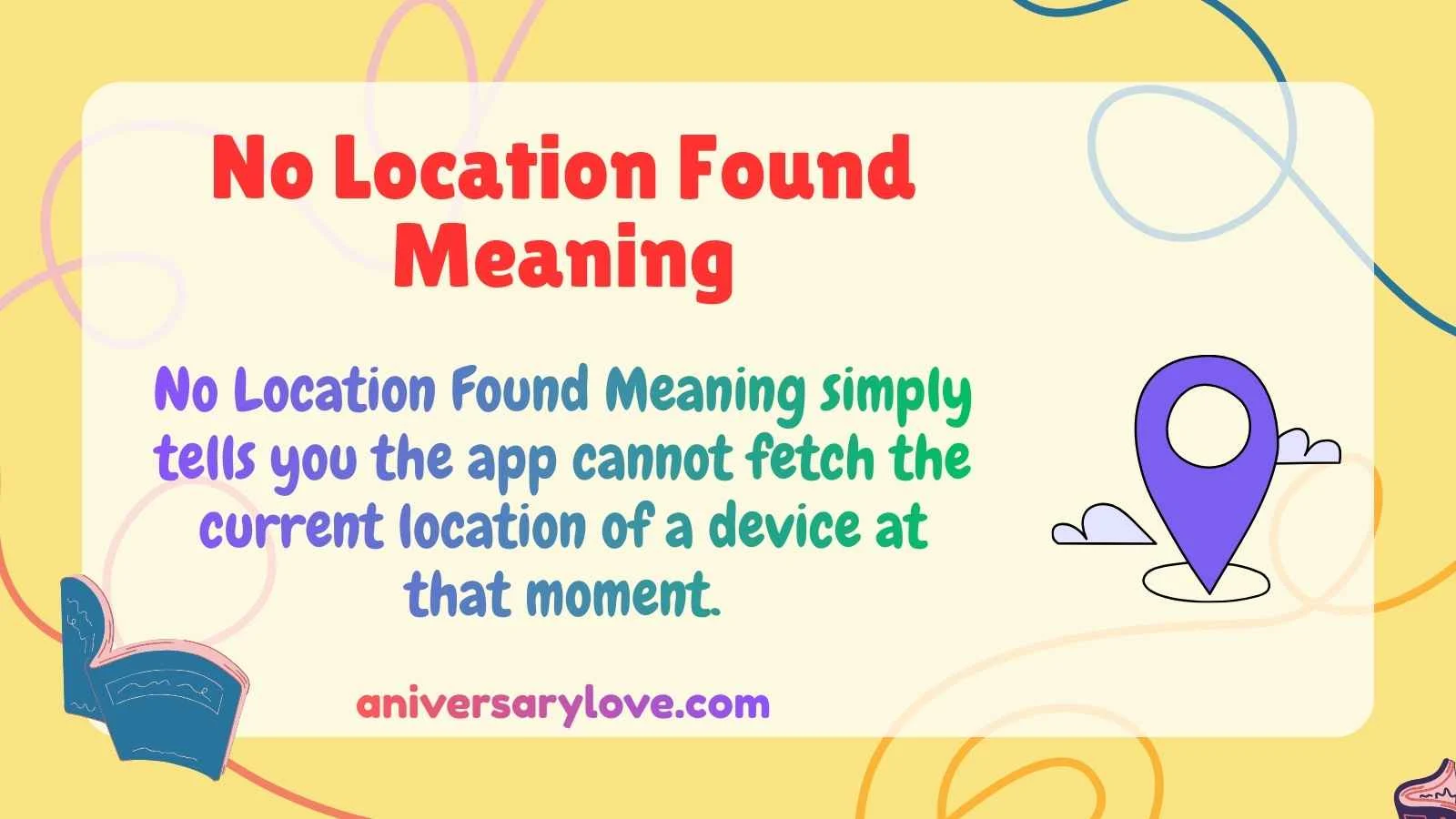 No Location Found Meaning

No Location Found Meaning simply tells you the app cannot fetch the current location of a device at that moment.

aniversarylove.com